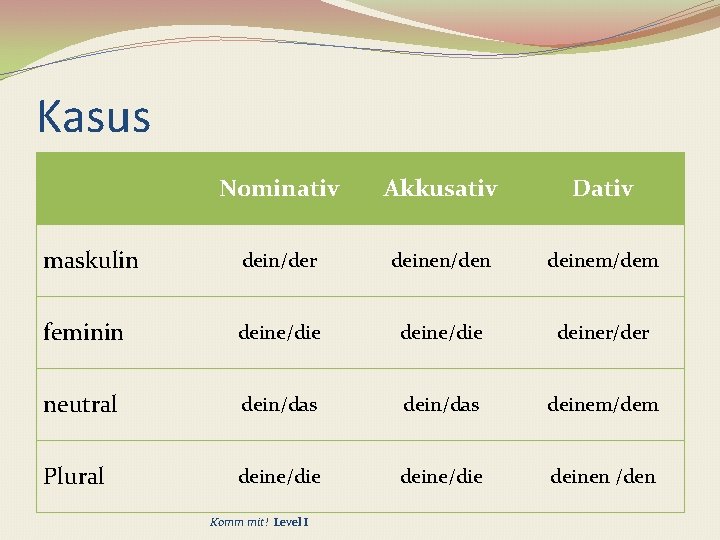 Kasus

| | Nominativ | Akkusativ | Dativ |
|---|---|---|---|
| maskulin | dein/der | deinen/den | deinem/dem |
| feminin | deine/die | deine/die | deiner/der |
| neutral | dein/das | dein/das | deinem/dem |
| Plural | deine/die | deine/die | deinen /den |

Komm mit! Level I